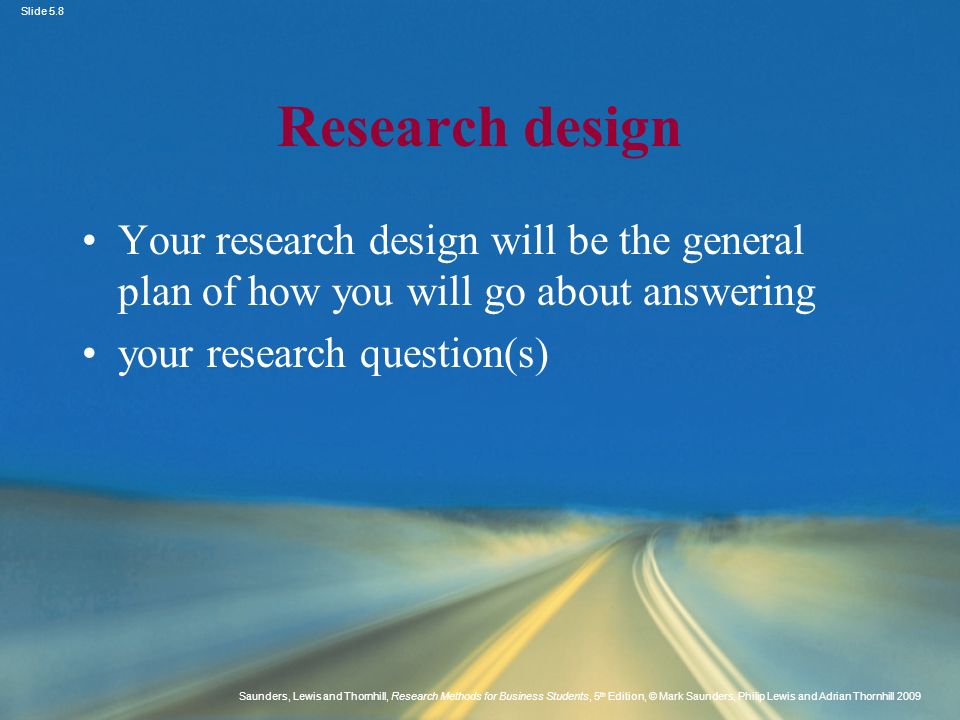 Slide 5.8

Research design

• Your research design will be the general plan of how you will go about answering

• your research question(s)

Saunders, Lewis and Thornhill, Research Methods for Business Students, 5th Edition, © Mark Saunders, Philip Lewis and Adrian Thornhill 2009